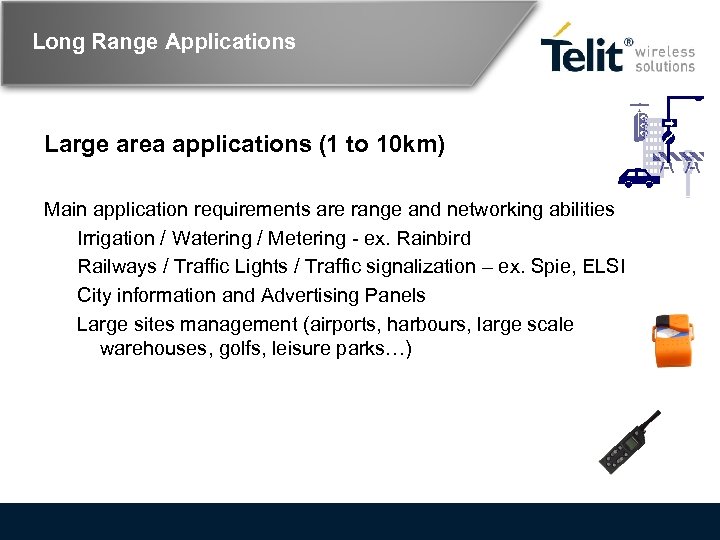 Long Range Applications

Telit® wireless solutions

Large area applications (1 to 10km)

Main application requirements are range and networking abilities

Irrigation / Watering / Metering - ex. Rainbird

Railways / Traffic Lights / Traffic signalization – ex. Spie, ELSI

City information and Advertising Panels

Large sites management (airports, harbours, large scale warehouses, golfs, leisure parks…)